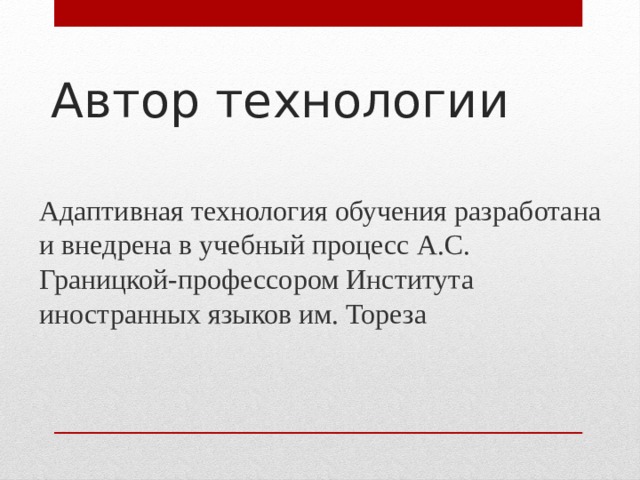 Автор технологии

Адаптивная технология обучения разработана и внедрена в учебный процесс А.С. Границкой-профессором Института иностранных языков им. Тореза